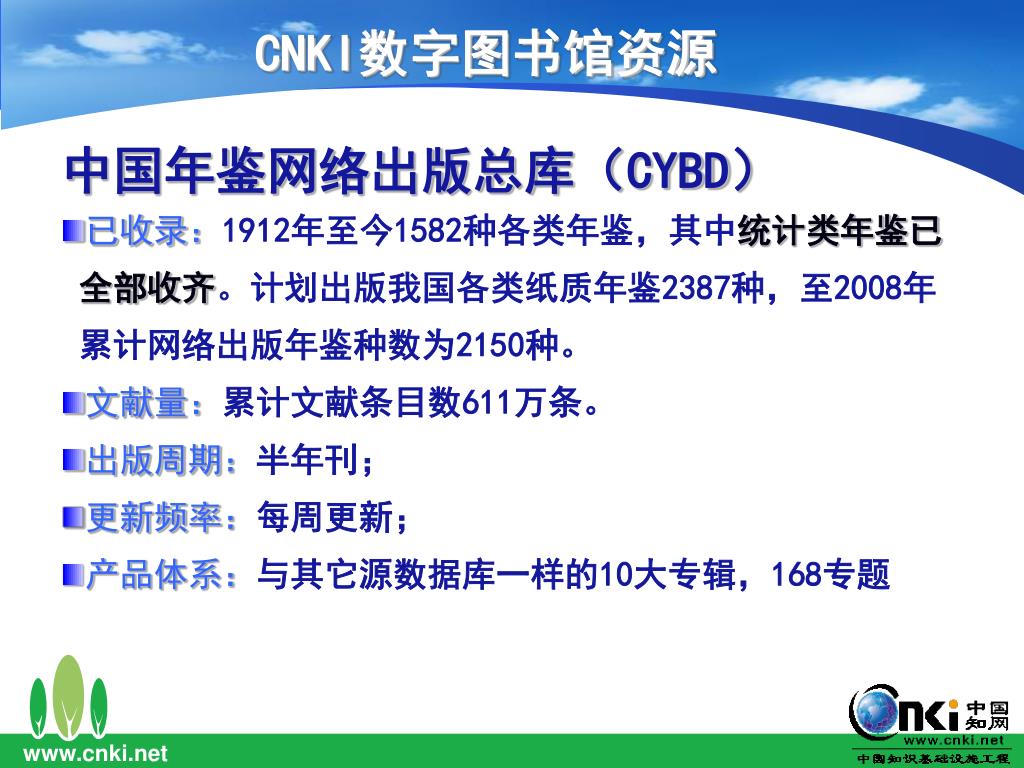 CNKI数字图书馆资源

中国年鉴网络出版总库（CYBD）

已收录：1912年至今1582种各类年鉴，其中统计类年鉴已全部收齐。计划出版我国各类纸质年鉴2387种，至2008年累计网络出版年鉴种数为2150种。

文献量：累计文献条目数611万条。

出版周期：半年刊；

更新频率：每周更新；

产品体系：与其它源数据库一样的10大专辑，168专题

www.cnki.net

CNKI 中国知网
www.cnki.net
中国知识基础设施工程